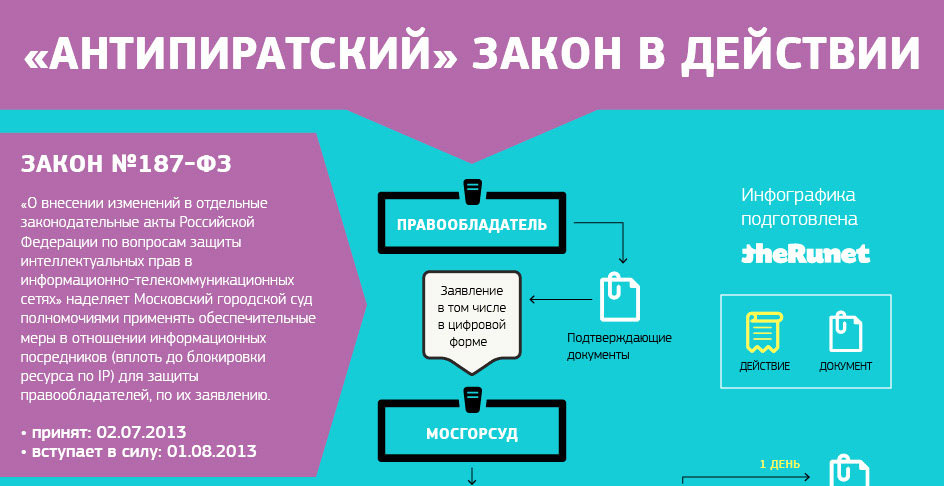 «АНТИПИРАТСКИЙ» ЗАКОН В ДЕЙСТВИИ

ЗАКОН №187-ФЗ

«О внесении изменений в отдельные законодательные акты Российской Федерации по вопросам защиты интеллектуальных прав в информационно-телекоммуникационных сетях» наделяет Московский городской суд полномочиями применять обеспечительные меры в отношении информационных посредников (вплоть до блокировки ресурса по IP) для защиты правообладателей, по их заявлению.

• принят: 02.07.2013
• вступает в силу: 01.08.2013

ПРАВООБЛАДАТЕЛЬ

Заявление в том числе в цифровой форме

Подтверждающие документы

МОСГОРСУД

Инфографика подготовлена

theRunet

ДЕЙСТВИЕ

ДОКУМЕНТ

1 ДЕНЬ